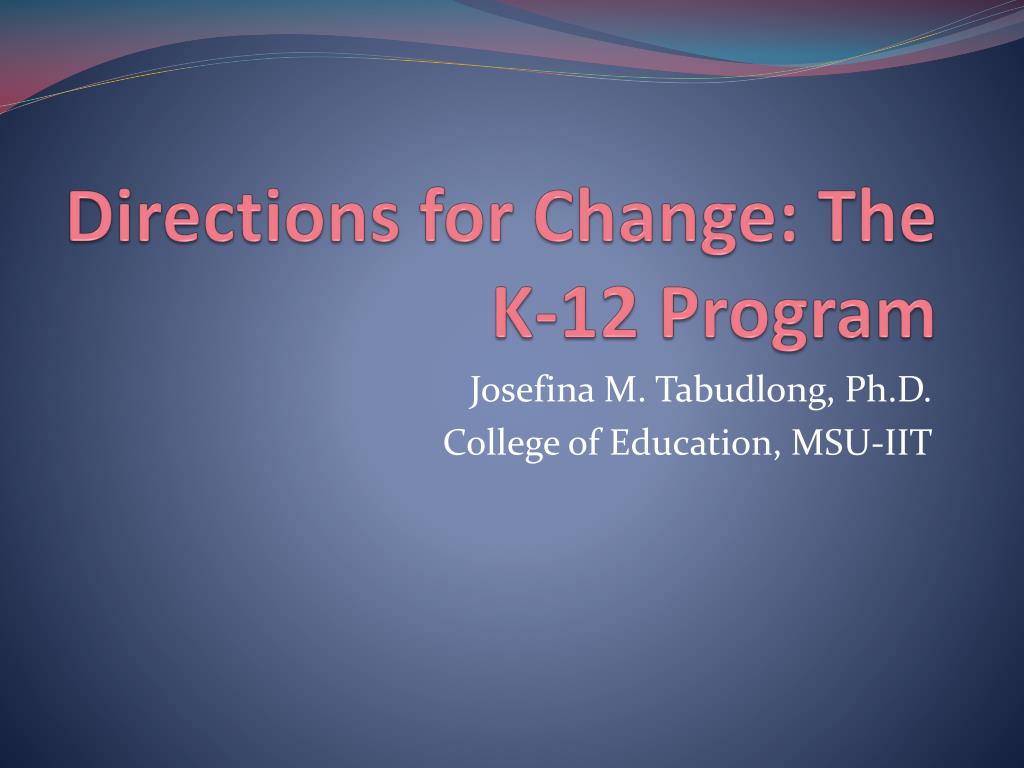 Directions for Change: The K-12 Program

Josefina M. Tabudlong, Ph.D.
College of Education, MSU-IIT